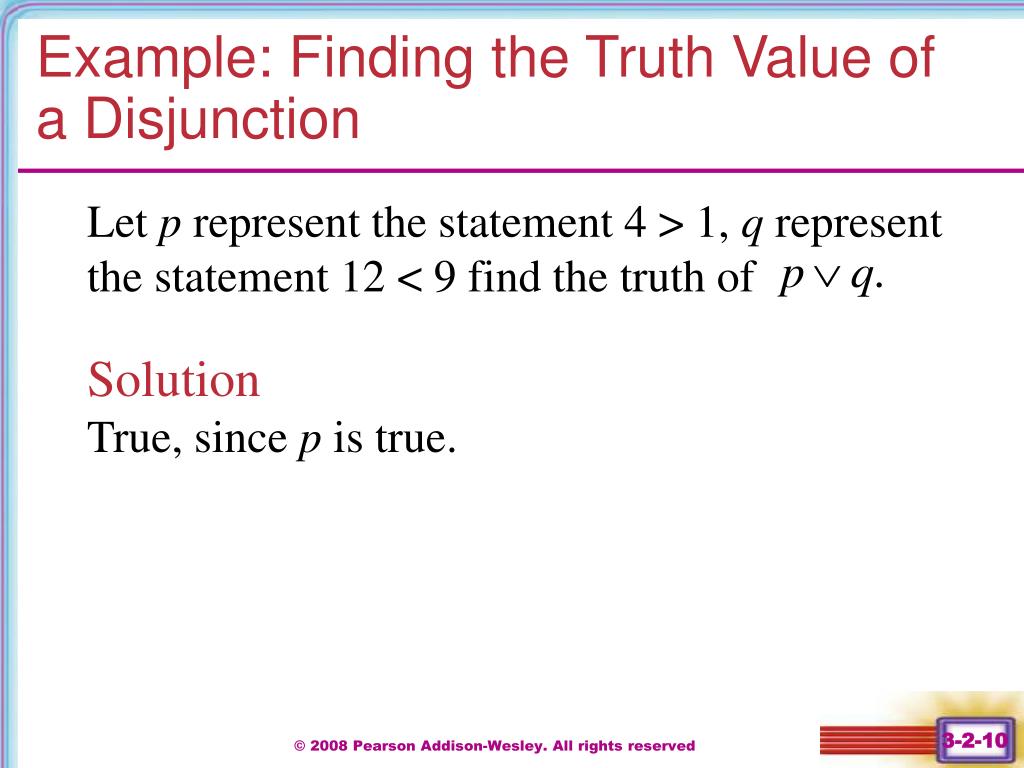 Example: Finding the Truth Value of a Disjunction

Let $p$ represent the statement $4 > 1$, $q$ represent the statement $12 < 9$ find the truth of $p \vee q$.

Solution
True, since $p$ is true.

© 2008 Pearson Addison-Wesley. All rights reserved

3-2-10